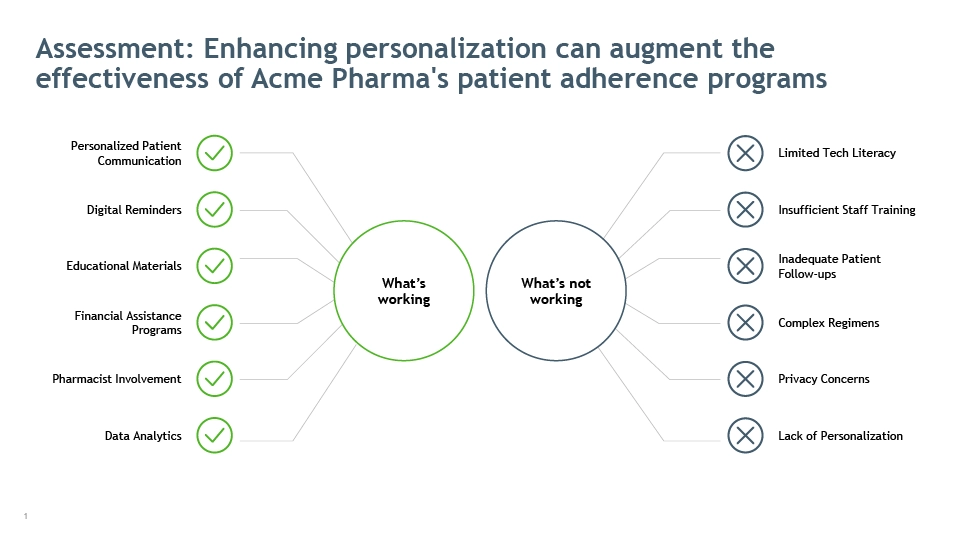 Assessment: Enhancing personalization can augment the effectiveness of Acme Pharma's patient adherence programs

Personalized Patient Communication

Digital Reminders

Educational Materials

Financial Assistance Programs

Pharmacist Involvement

Data Analytics

What's working

What's not working

Limited Tech Literacy

Insufficient Staff Training

Inadequate Patient Follow-ups

Complex Regimens

Privacy Concerns

Lack of Personalization

1